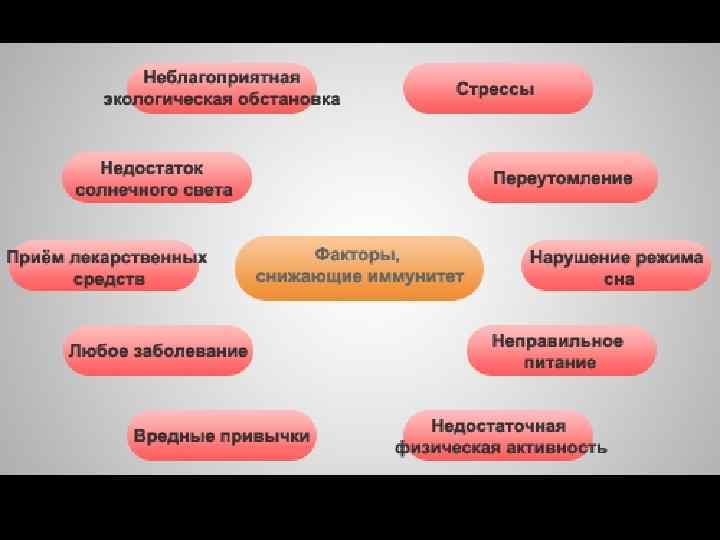 Неблагоприятная экологическая обстановка

Стрессы

Недостаток солнечного света

Переутомление

Приём лекарственных средств

Факторы, снижающие иммунитет

Нарушение режима сна

Любое заболевание

Неправильное питание

Вредные привычки

Недостаточная физическая активность